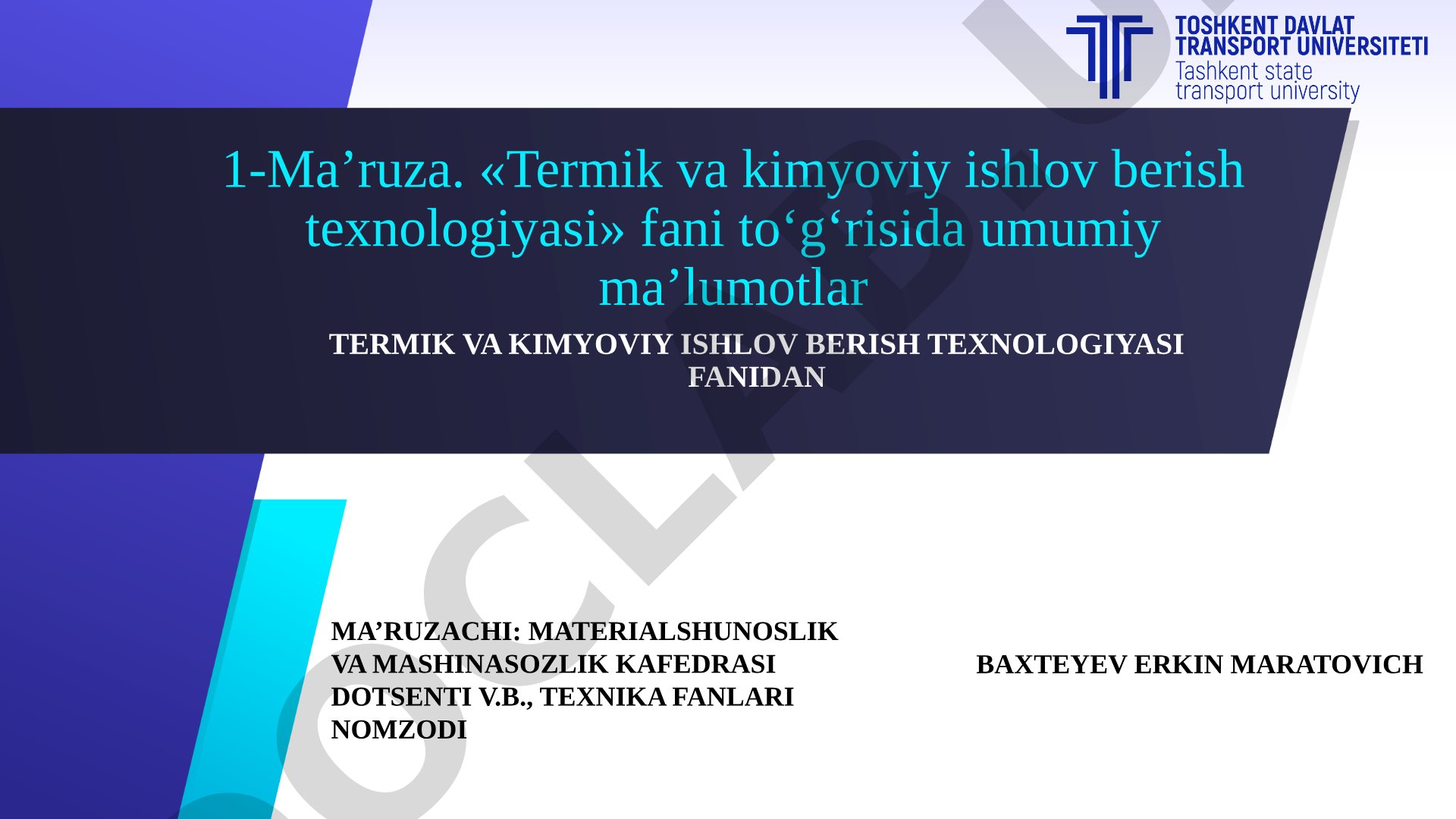 TOSHKENT DAVLAT TRANSPORT UNIVERSITETI
Tashkent state transport university

1-Ma’ruza. «Termik va kimyoviy ishlov berish texnologiyasi» fani to‘g‘risida umumiy ma’lumotlar

TERMIK VA KIMYOVIY ISHLOV BERISH TEXNOLOGIYASI FANIDAN

MA’RUZACHI: MATERIALSHUNOSLIK VA MASHINASOZLIK KAFEDRASI DOTSENTI V.B., TEXNIKA FANLARI NOMZODI

BAXTEYEV ERKIN MARATOVICH